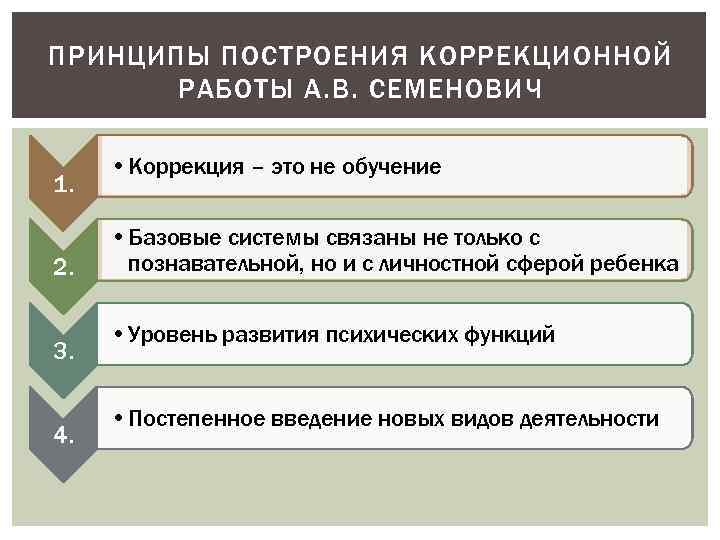 ПРИНЦИПЫ ПОСТРОЕНИЯ КОРРЕКЦИОННОЙ РАБОТЫ А.В. СЕМЕНОВИЧ

1.

• Коррекция – это не обучение

2.

• Базовые системы связаны не только с познавательной, но и с личностной сферой ребенка

3.

• Уровень развития психических функций

4.

• Постепенное введение новых видов деятельности